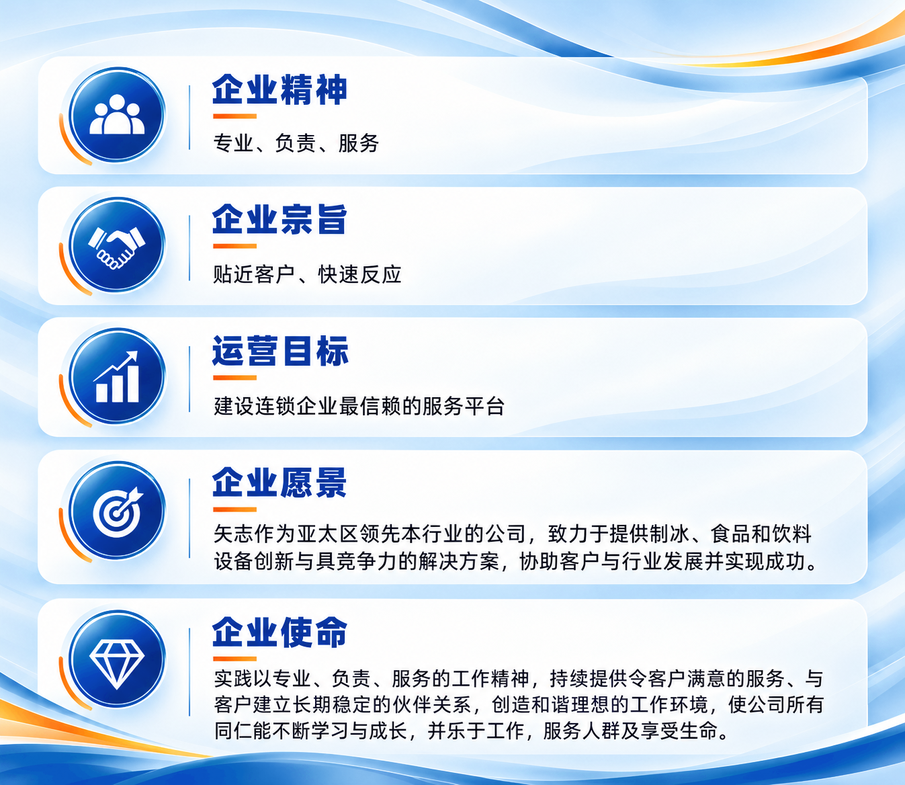 企业精神

专业、负责、服务

企业宗旨

贴近客户、快速反应

运营目标

建设连锁企业最信赖的服务平台

企业愿景

矢志作为亚太区领先本行业的公司，致力于提供制冰、食品和饮料设备创新与具竞争力的解决方案，协助客户与行业发展并实现成功。

企业使命

实践以专业、负责、服务的工作精神，持续提供令客户满意的服务、与客户建立长期稳定的伙伴关系，创造和谐理想的工作环境，使公司所有同仁能不断学习与成长，并乐于工作，服务人群及享受生命。